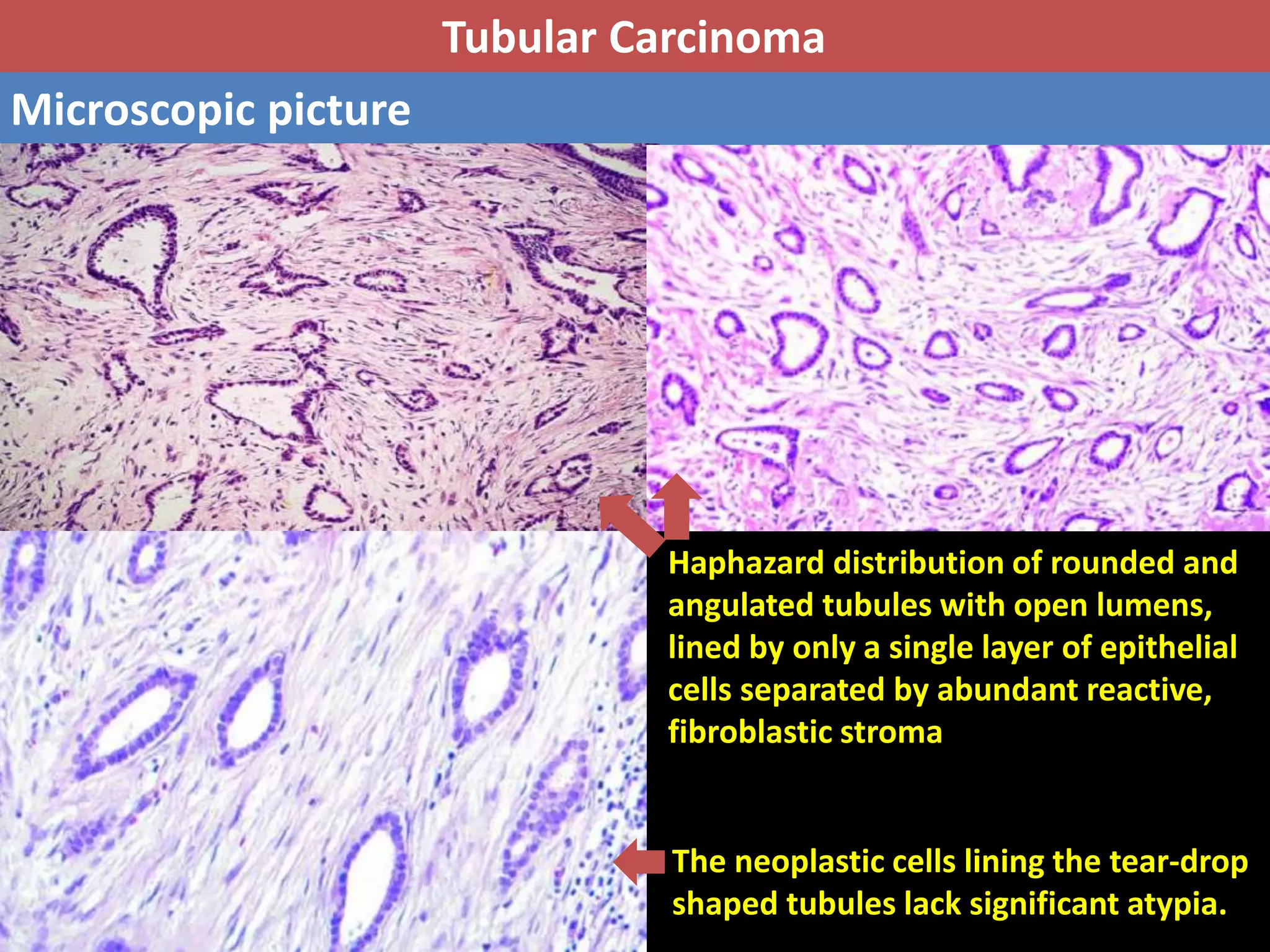 Tubular Carcinoma

Microscopic picture

Haphazard distribution of rounded and angulated tubules with open lumens, lined by only a single layer of epithelial cells separated by abundant reactive, fibroblastic stroma

The neoplastic cells lining the tear-drop shaped tubules lack significant atypia.